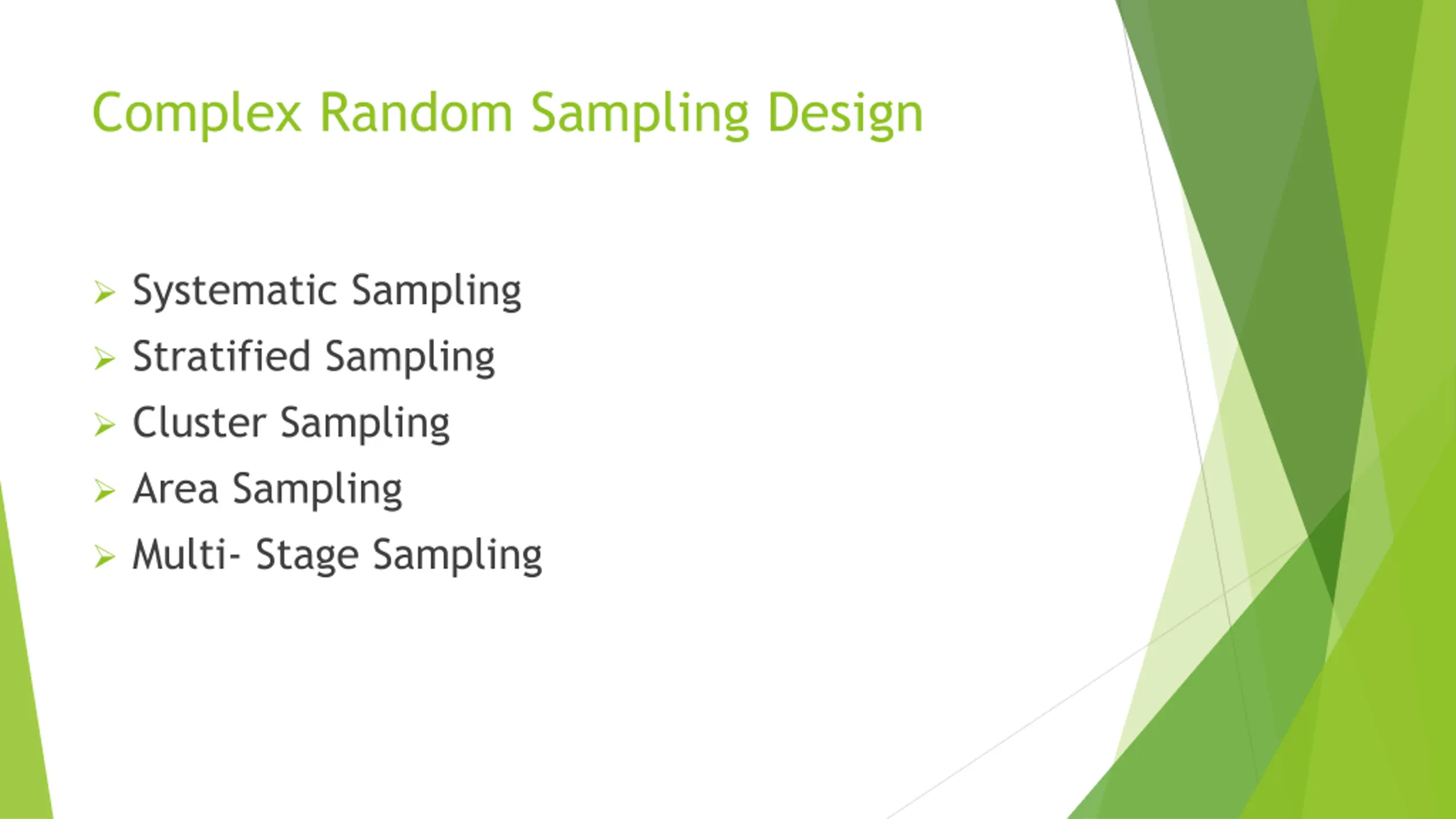 Complex Random Sampling Design

➢ Systematic Sampling
➢ Stratified Sampling
➢ Cluster Sampling
➢ Area Sampling
➢ Multi- Stage Sampling